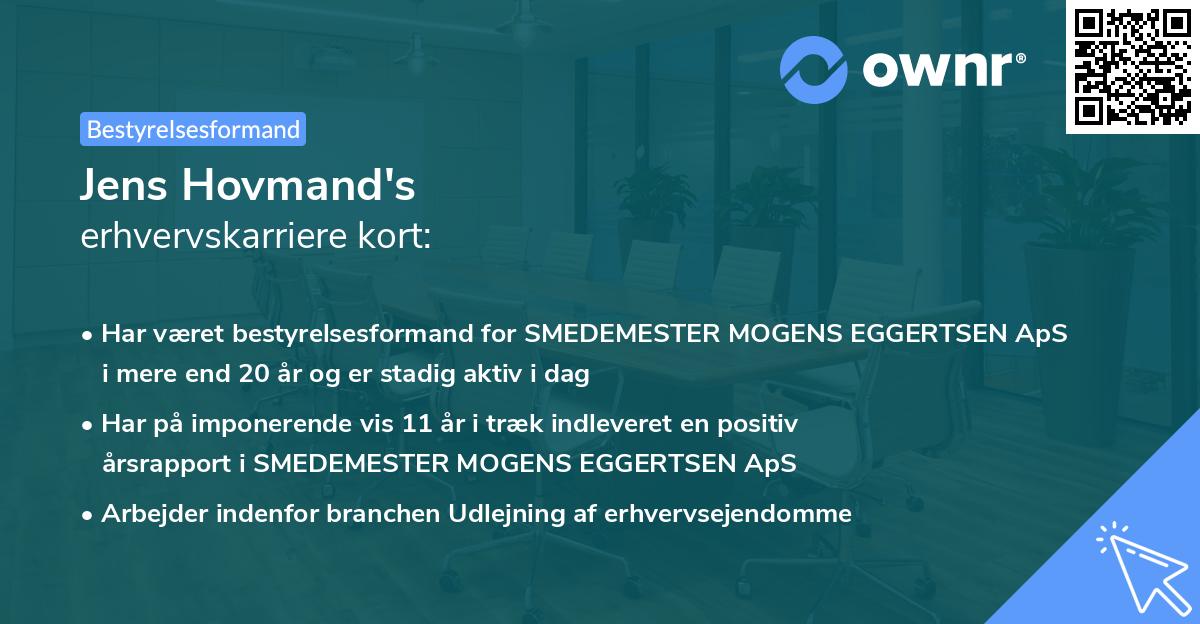 ownr®

Bestyrelsesformand

Jens Hovmand's
erhvervskarriere kort:

• Har været bestyrelsesformand for SMEDEMESTER MOGENS EGGERTSEN ApS i mere end 20 år og er stadig aktiv i dag
• Har på imponerende vis 11 år i træk indleveret en positiv årsrapport i SMEDEMESTER MOGENS EGGERTSEN ApS
• Arbejder indenfor branchen Udlejning af erhvervsejendomme